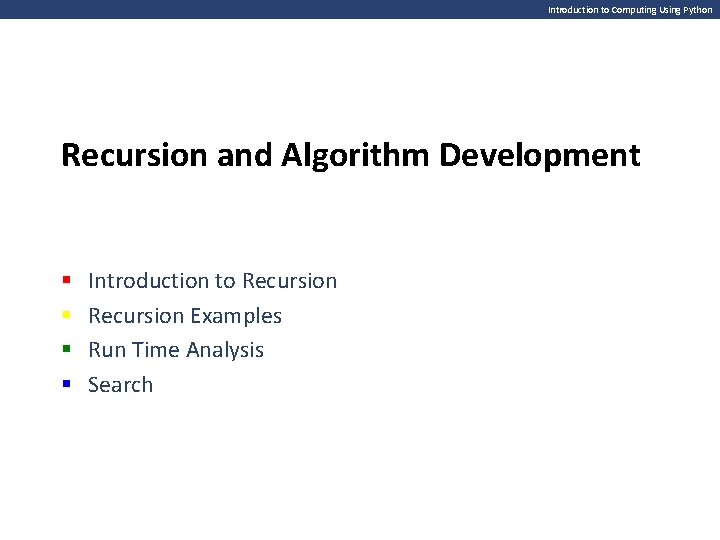 Introduction to Computing Using Python

Recursion and Algorithm Development

- Introduction to Recursion
- Recursion Examples
- Run Time Analysis
- Search